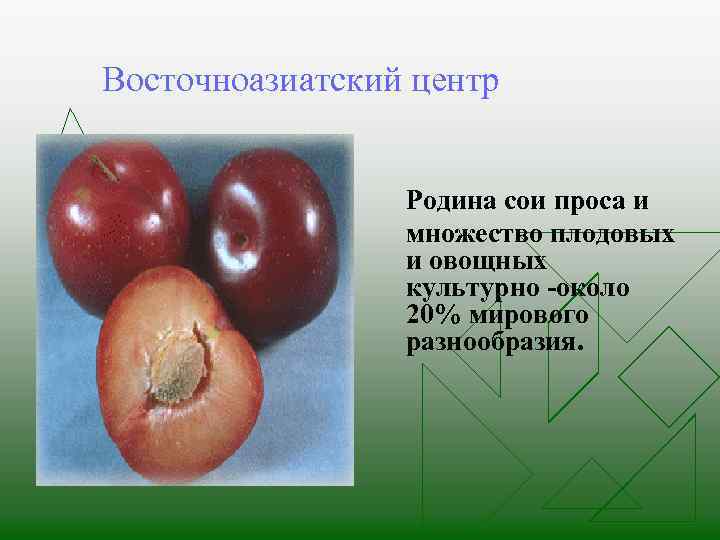 Восточноазиатский центр

Родина сои проса и множество плодовых и овощных культурно -около 20% мирового разнообразия.